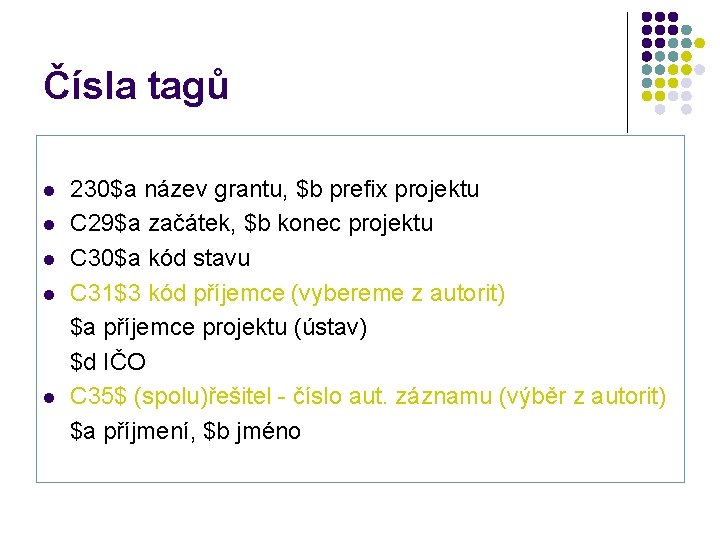 Čísla tagů

- 230\$a název grantu, \$b prefix projektu
- C29\$a začátek, \$b konec projektu
- C30\$a kód stavu
- C31\$3 kód příjemce (vybereme z autorit)
  \$a příjemce projektu (ústav)
  \$d IČO
- C35\$ (spolu)řešitel - číslo aut. záznamu (výběr z autorit)
  \$a příjmení, \$b jméno